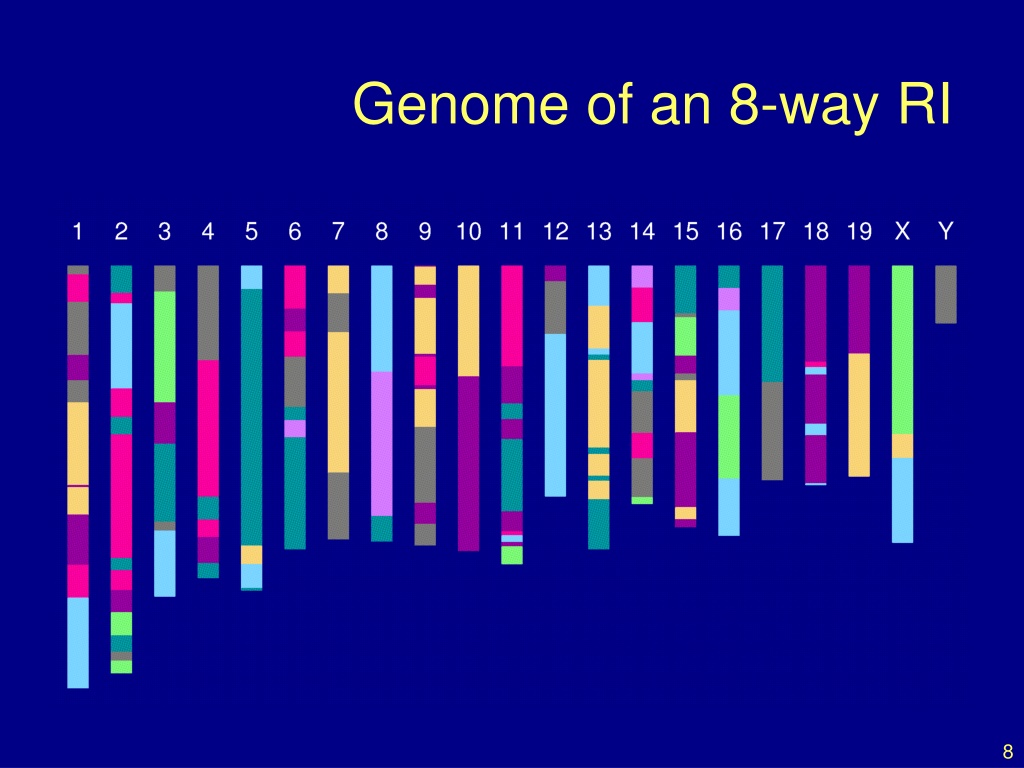 Genome of an 8-way RI

1 2 3 4 5 6 7 8 9 10 11 12 13 14 15 16 17 18 19 X Y

8